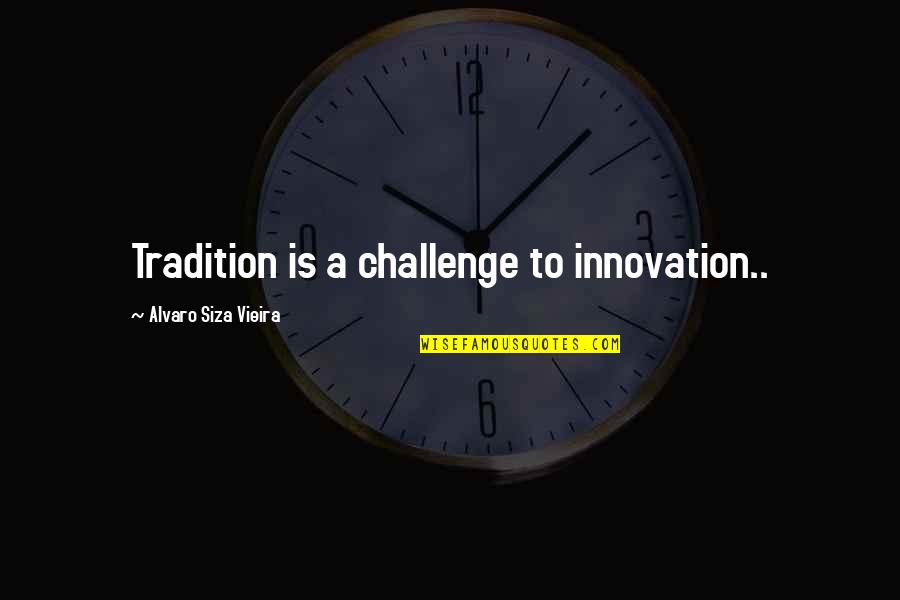 12
9
3
6

Tradition is a challenge to innovation..

~ Alvaro Siza Vieira

WISEFAMOUSQUOTES.COM